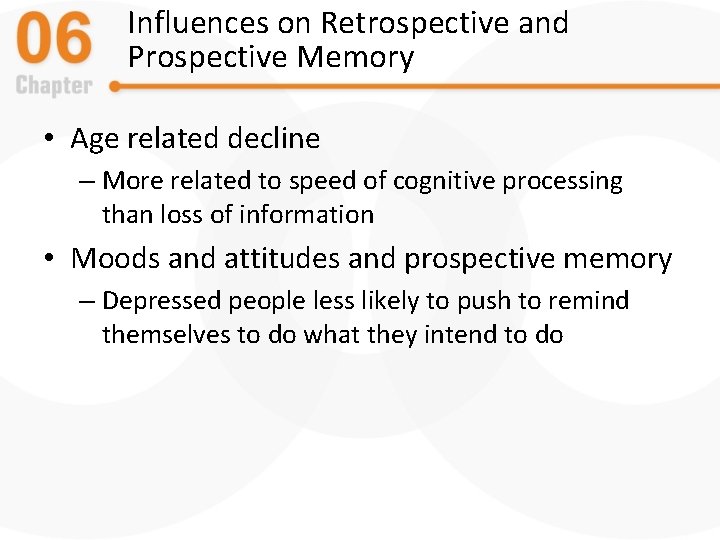 06
Chapter

Influences on Retrospective and Prospective Memory

• Age related decline
– More related to speed of cognitive processing than loss of information
• Moods and attitudes and prospective memory
– Depressed people less likely to push to remind themselves to do what they intend to do